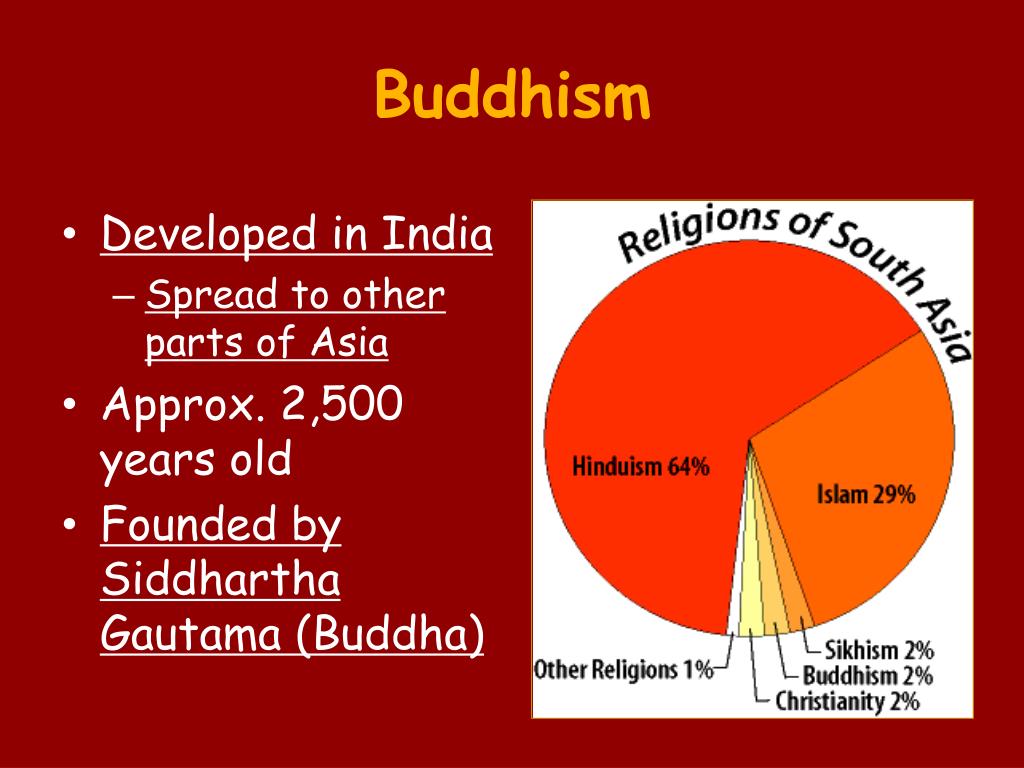 Buddhism

• Developed in India
– Spread to other parts of Asia
• Approx. 2,500 years old
• Founded by Siddhartha Gautama (Buddha)

Religions of South Asia

Hinduism 64%
Islam 29%
Sikhism 2%
Buddhism 2%
Christianity 2%
Other Religions 1%